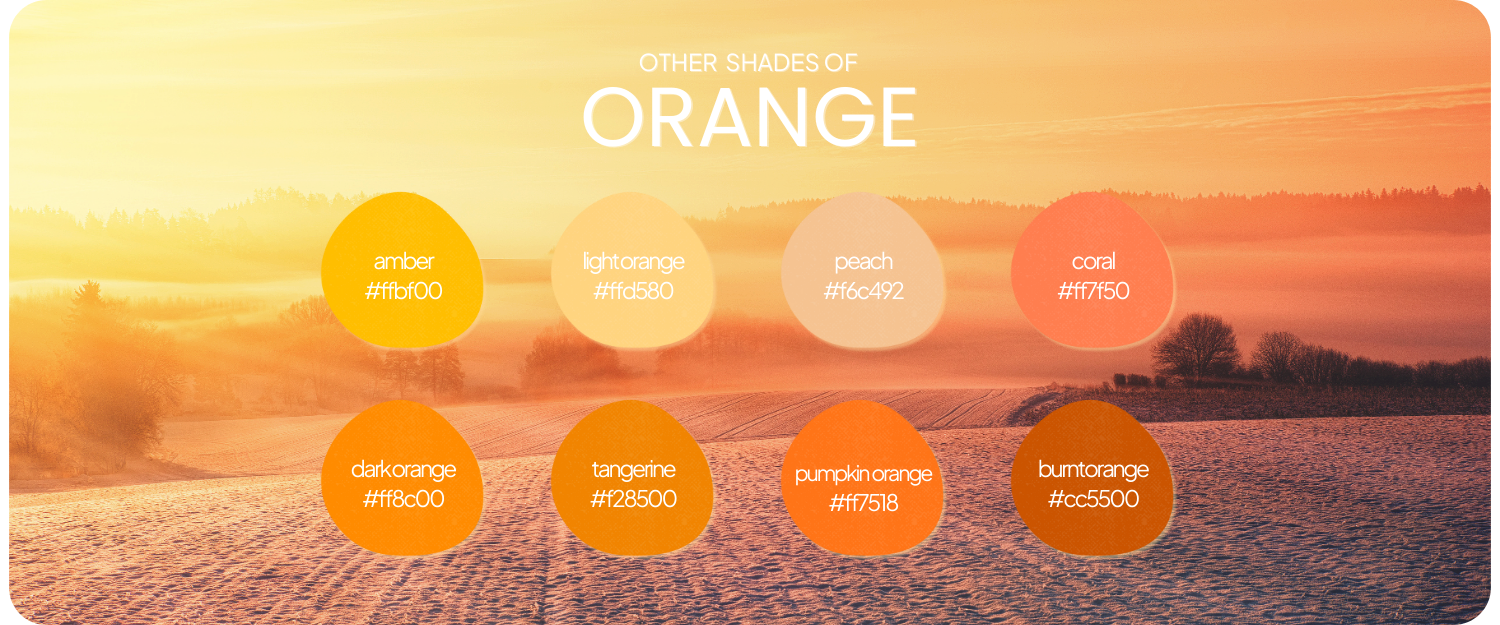 OTHER SHADES OF
ORANGE

amber
#ffbf00

light orange
#ffd580

peach
#f6c492

coral
#ff7f50

dark orange
#ff8c00

tangerine
#f28500

pumpkin orange
#ff7518

burnt orange
#cc5500